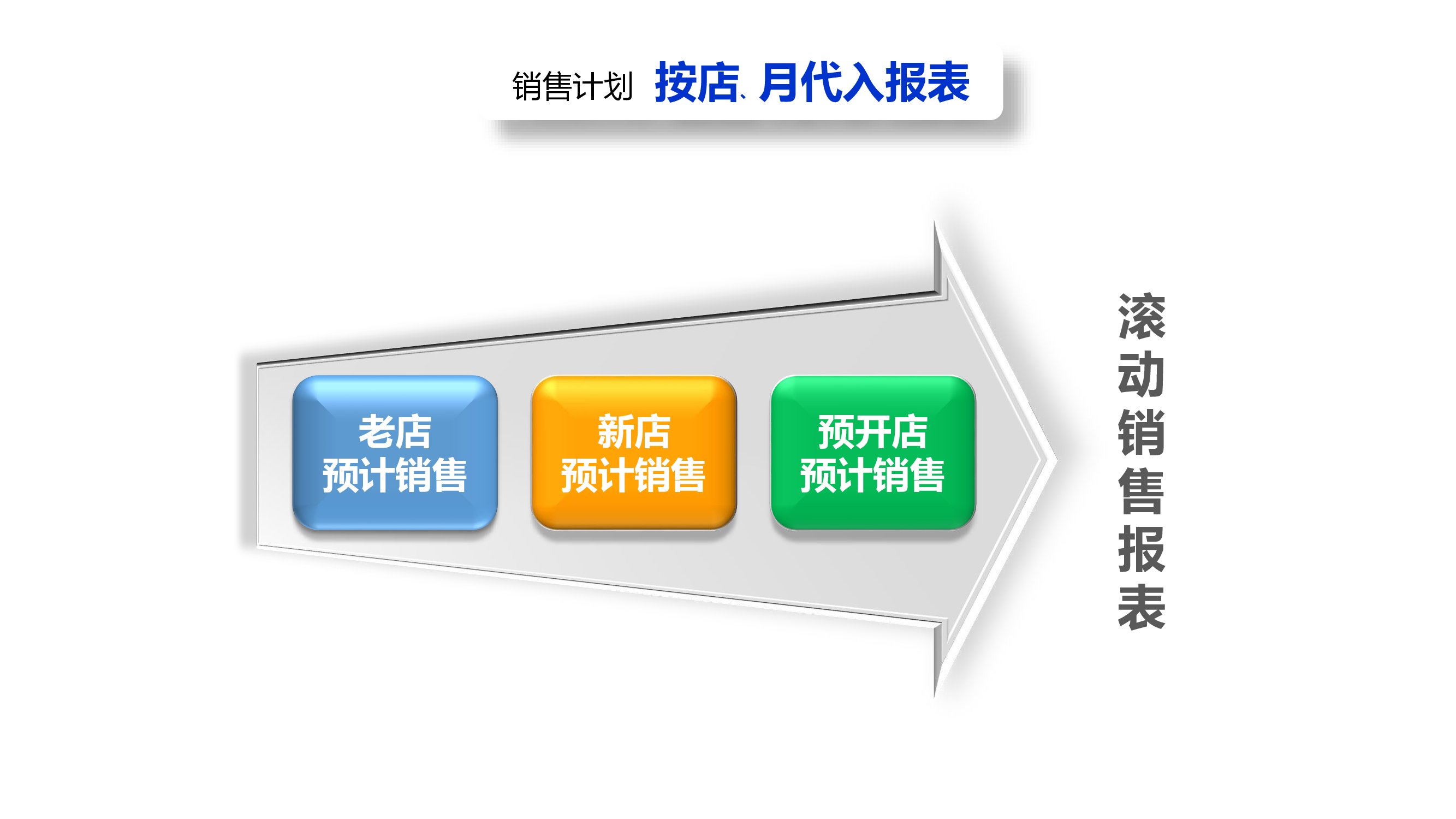 销售计划 按店、月代入报表

老店
预计销售

新店
预计销售

预开店
预计销售

滚动销售报表